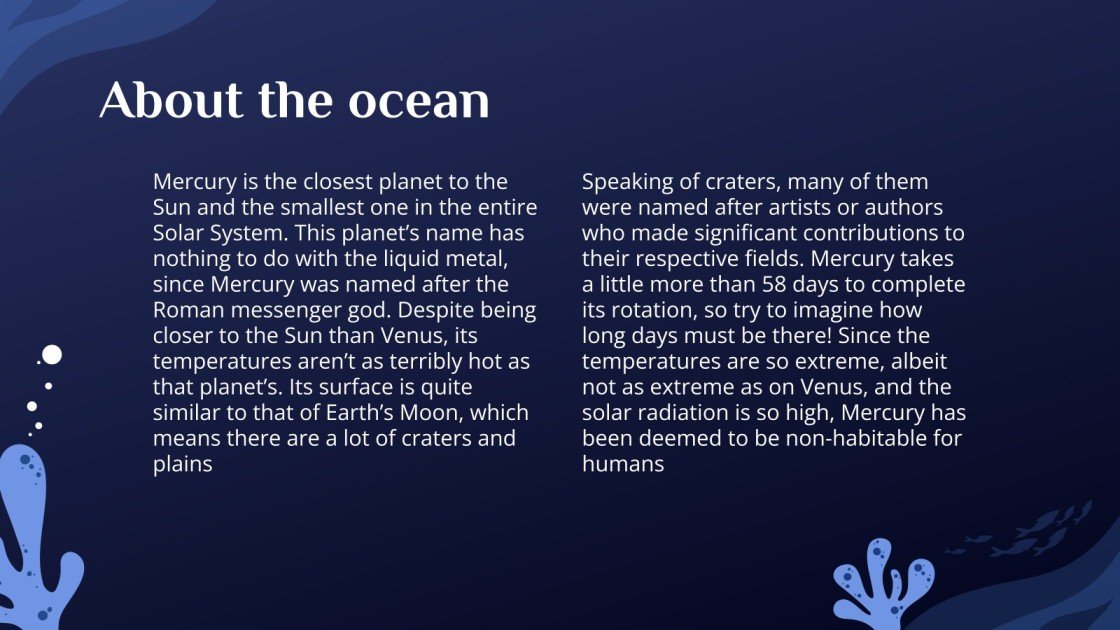 About the ocean

Mercury is the closest planet to the Sun and the smallest one in the entire Solar System. This planet’s name has nothing to do with the liquid metal, since Mercury was named after the Roman messenger god. Despite being closer to the Sun than Venus, its temperatures aren’t as terribly hot as that planet’s. Its surface is quite similar to that of Earth’s Moon, which means there are a lot of craters and plains

Speaking of craters, many of them were named after artists or authors who made significant contributions to their respective fields. Mercury takes a little more than 58 days to complete its rotation, so try to imagine how long days must be there! Since the temperatures are so extreme, albeit not as extreme as on Venus, and the solar radiation is so high, Mercury has been deemed to be non-habitable for humans